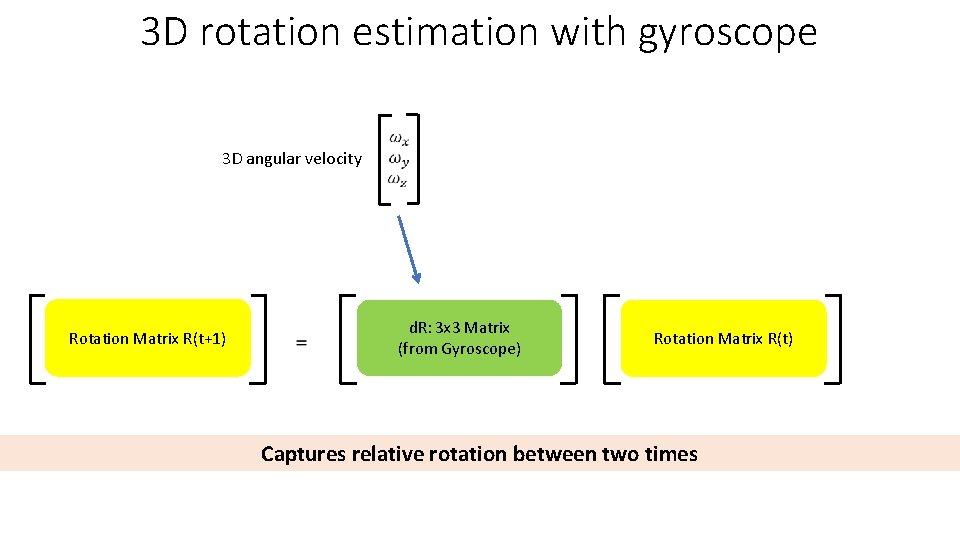 3D rotation estimation with gyroscope

3D angular velocity $\begin{bmatrix} \omega_x \\ \omega_y \\ \omega_z \end{bmatrix}$

Rotation Matrix R(t+1) = dR: 3x3 Matrix (from Gyroscope) Rotation Matrix R(t)

Captures relative rotation between two times